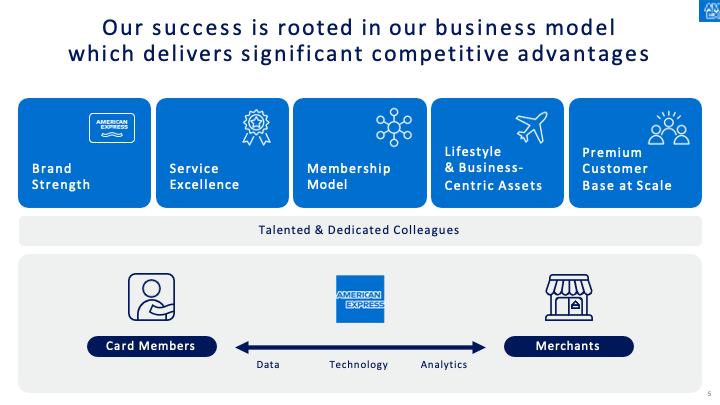 Our success is rooted in our business model which delivers significant competitive advantages

AMERICAN EXPRESS

Brand Strength

Service Excellence

Membership Model

Lifestyle & Business-Centric Assets

Premium Customer Base at Scale

Talented & Dedicated Colleagues

AMERICAN EXPRESS

Card Members

Merchants

Data

Technology

Analytics

5